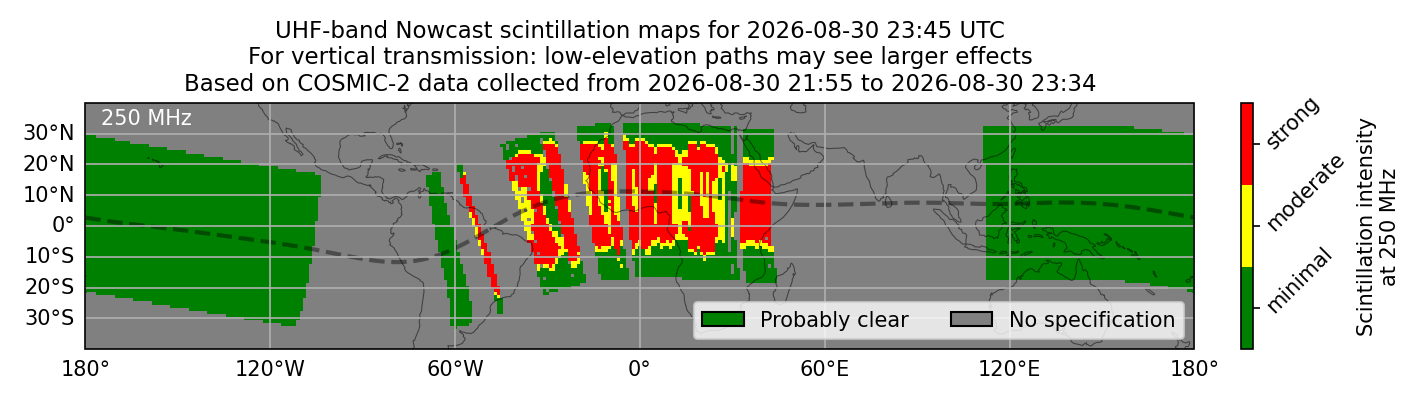 UHF-band Nowcast scintillation maps for 2026-08-30 23:45 UTC
For vertical transmission: low-elevation paths may see larger effects
Based on COSMIC-2 data collected from 2026-08-30 21:55 to 2026-08-30 23:34

250 MHz

30°N
20°N
10°N
0°
10°S
20°S
30°S

180° 120°W 60°W 0° 60°E 120°E 180°

Probably clear
No specification

strong
moderate
minimal

Scintillation intensity
at 250 MHz